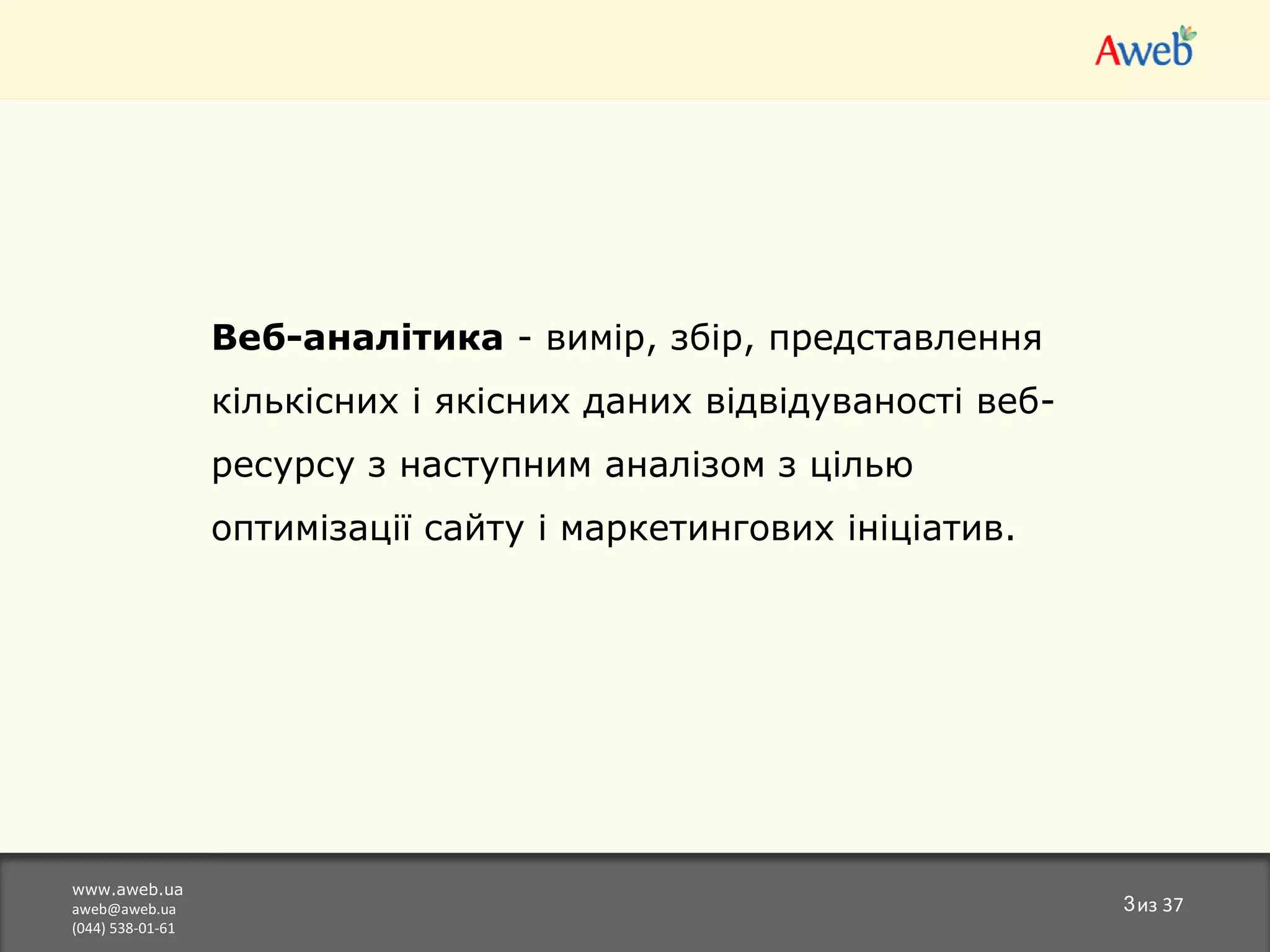 Aweb

**Веб-аналітика** - вимір, збір, представлення кількісних і якісних даних відвідуваності веб-ресурсу з наступним аналізом з цілью оптимізації сайту і маркетингових ініціатив.

www.aweb.ua
aweb@aweb.ua
(044) 538-01-61

3 из 37